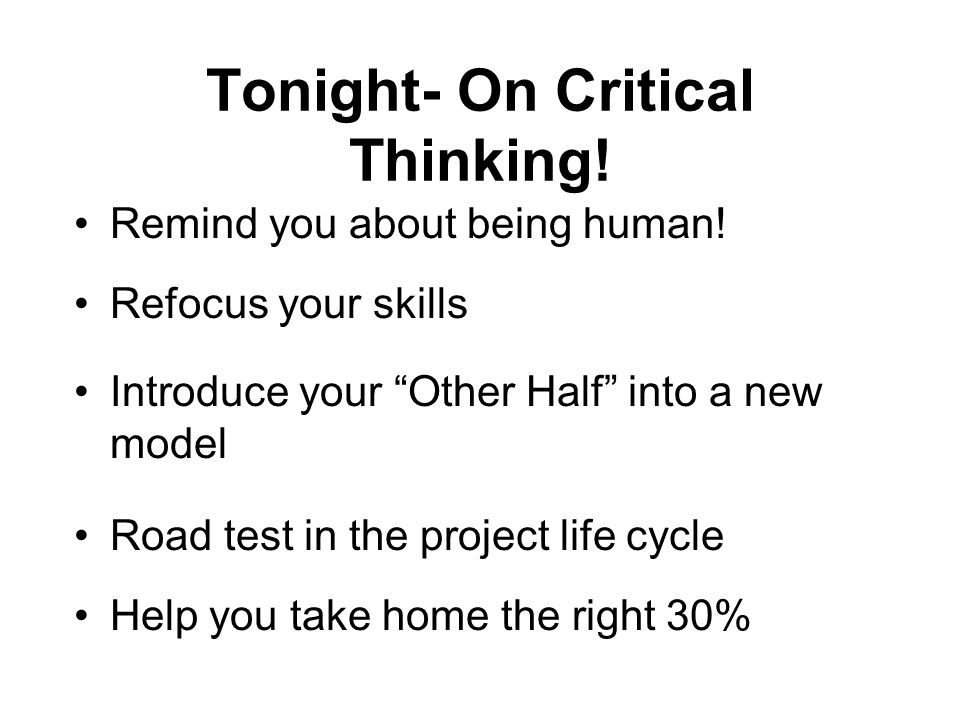 Tonight- On Critical Thinking!

• Remind you about being human!

• Refocus your skills

• Introduce your “Other Half” into a new model

• Road test in the project life cycle

• Help you take home the right 30%